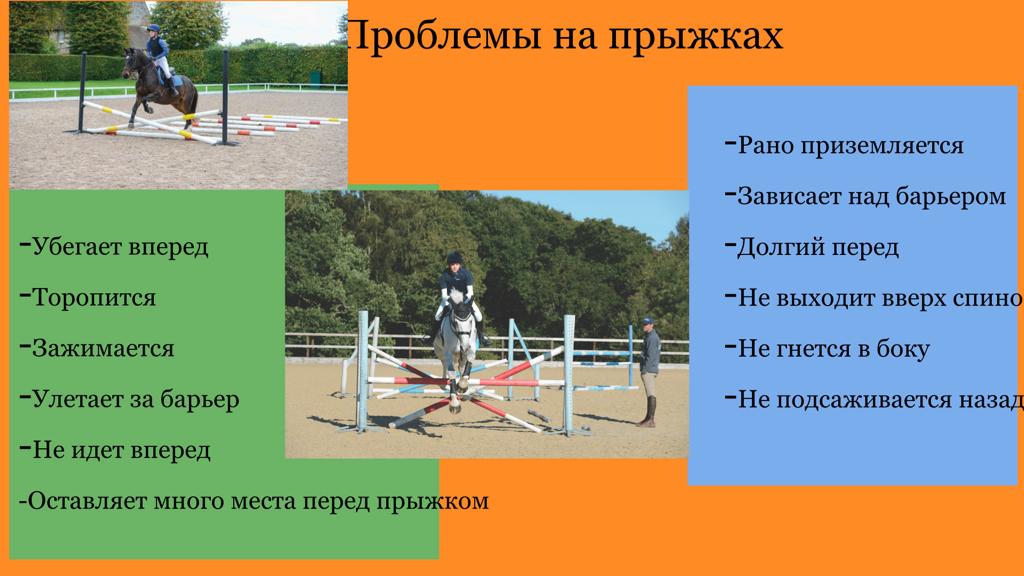 Проблемы на прыжках

-Убегает вперед

-Торопится

-Зажимается

-Улетает за барьер

-Не идет вперед

-Оставляет много места перед прыжком

-Рано приземляется

-Зависает над барьером

-Долгий перед

-Не выходит вверх спино

-Не гнется в боку

-Не подсаживается назад